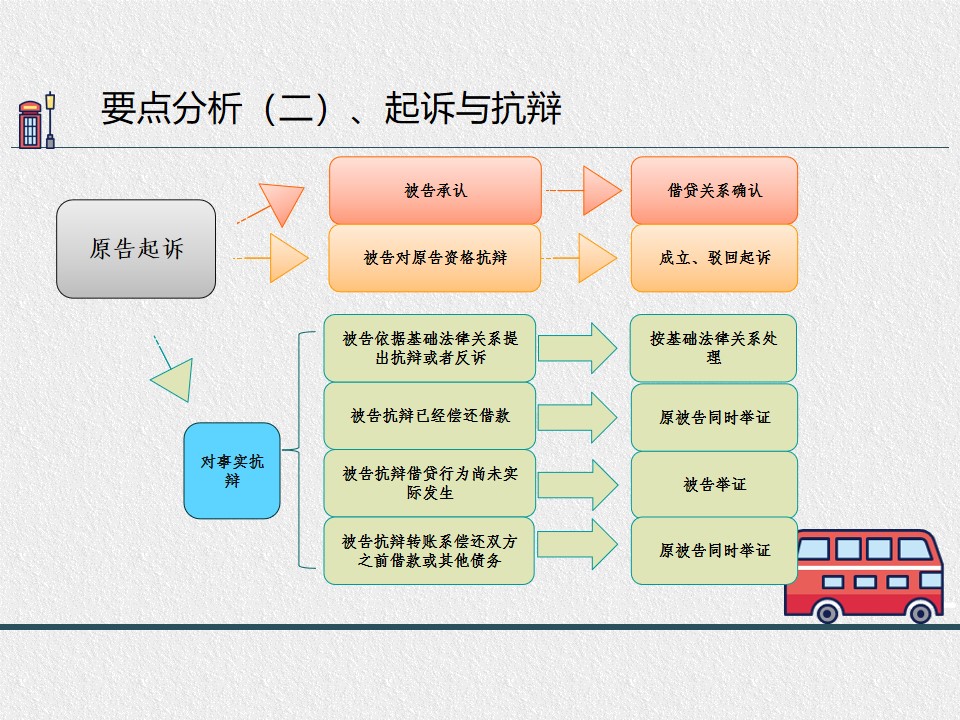 要点分析（二）、起诉与抗辩

原告起诉

被告承认

借贷关系确认

被告对原告资格抗辩

成立、驳回起诉

对事实抗辩

被告依据基础法律关系提出抗辩或者反诉

按基础法律关系处理

被告抗辩已经偿还借款

原被告同时举证

被告抗辩借贷行为尚未实际发生

被告举证

被告抗辩转账系偿还双方之前借款或其他债务

原被告同时举证